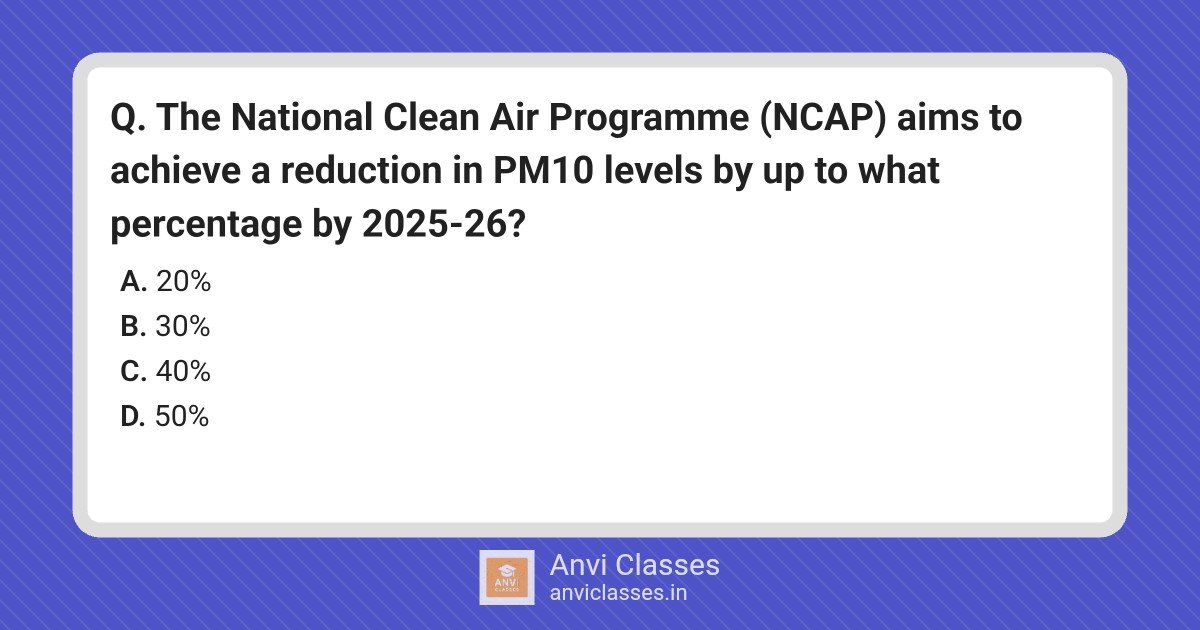 Q. The National Clean Air Programme (NCAP) aims to achieve a reduction in PM10 levels by up to what percentage by 2025-26?

A. 20%
B. 30%
C. 40%
D. 50%

ANVI CLASSES
Anvi Classes
anviclasses.in